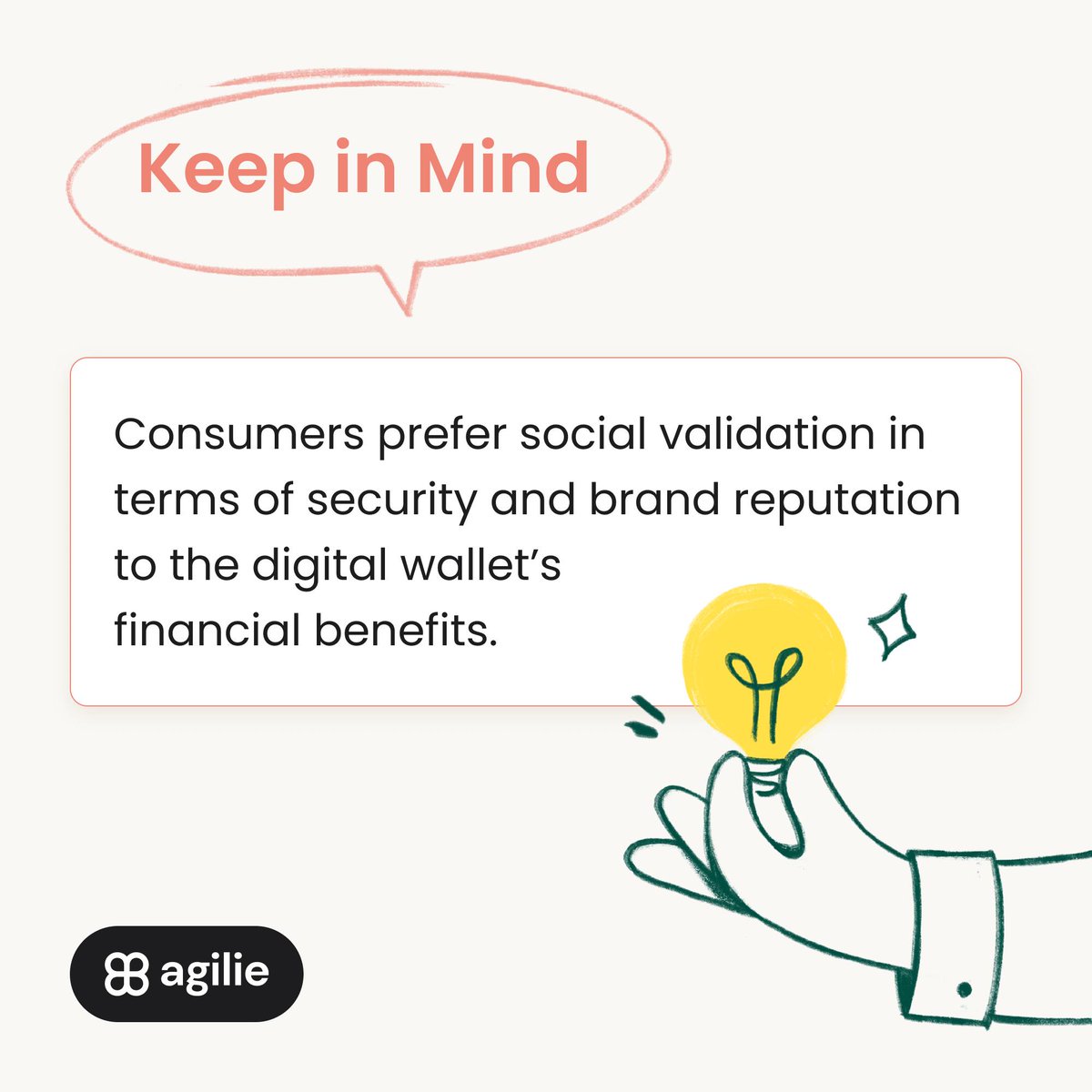 Keep in Mind

Consumers prefer social validation in terms of security and brand reputation to the digital wallet's financial benefits.

agilie